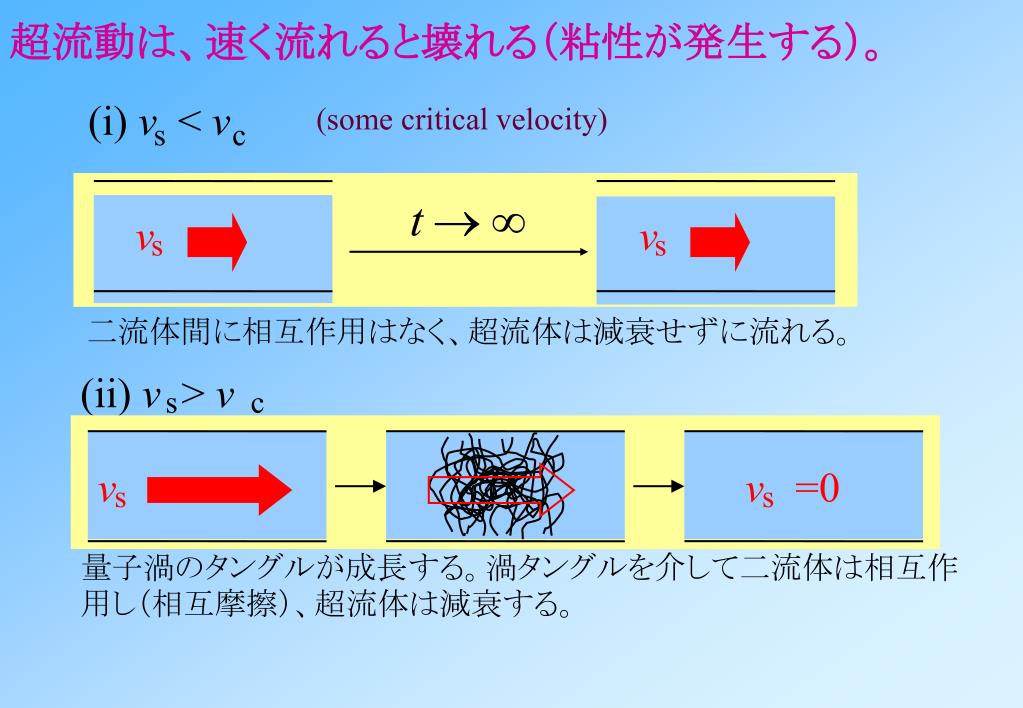 超流動は、速く流れると壊れる(粘性が発生する)。

(i) $v_s < v_c$ (some critical velocity)

$v_s$ $t \to \infty$ $v_s$

二流体間に相互作用はなく、超流体は減衰せずに流れる。

(ii) $v_s > v_c$

$v_s$ $v_s = 0$

量子渦のタングルが成長する。渦タングルを介して二流体は相互作用し(相互摩擦)、超流体は減衰する。